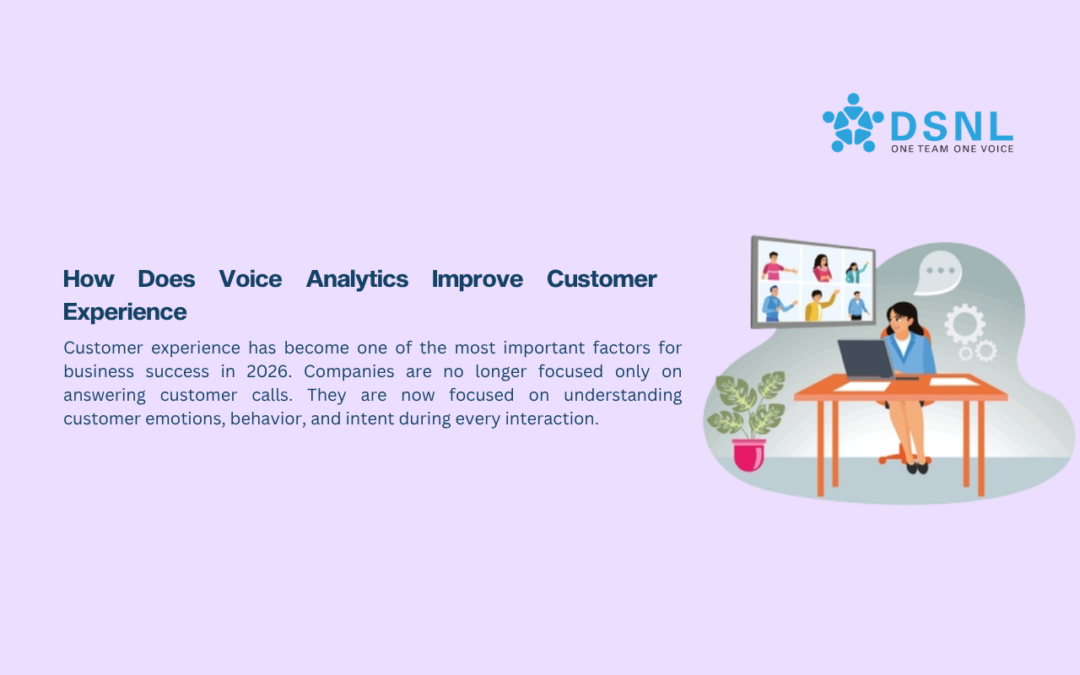 DSNL
ONE TEAM ONE VOICE

How Does Voice Analytics Improve Customer Experience

Customer experience has become one of the most important factors for business success in 2026. Companies are no longer focused only on answering customer calls. They are now focused on understanding customer emotions, behavior, and intent during every interaction.